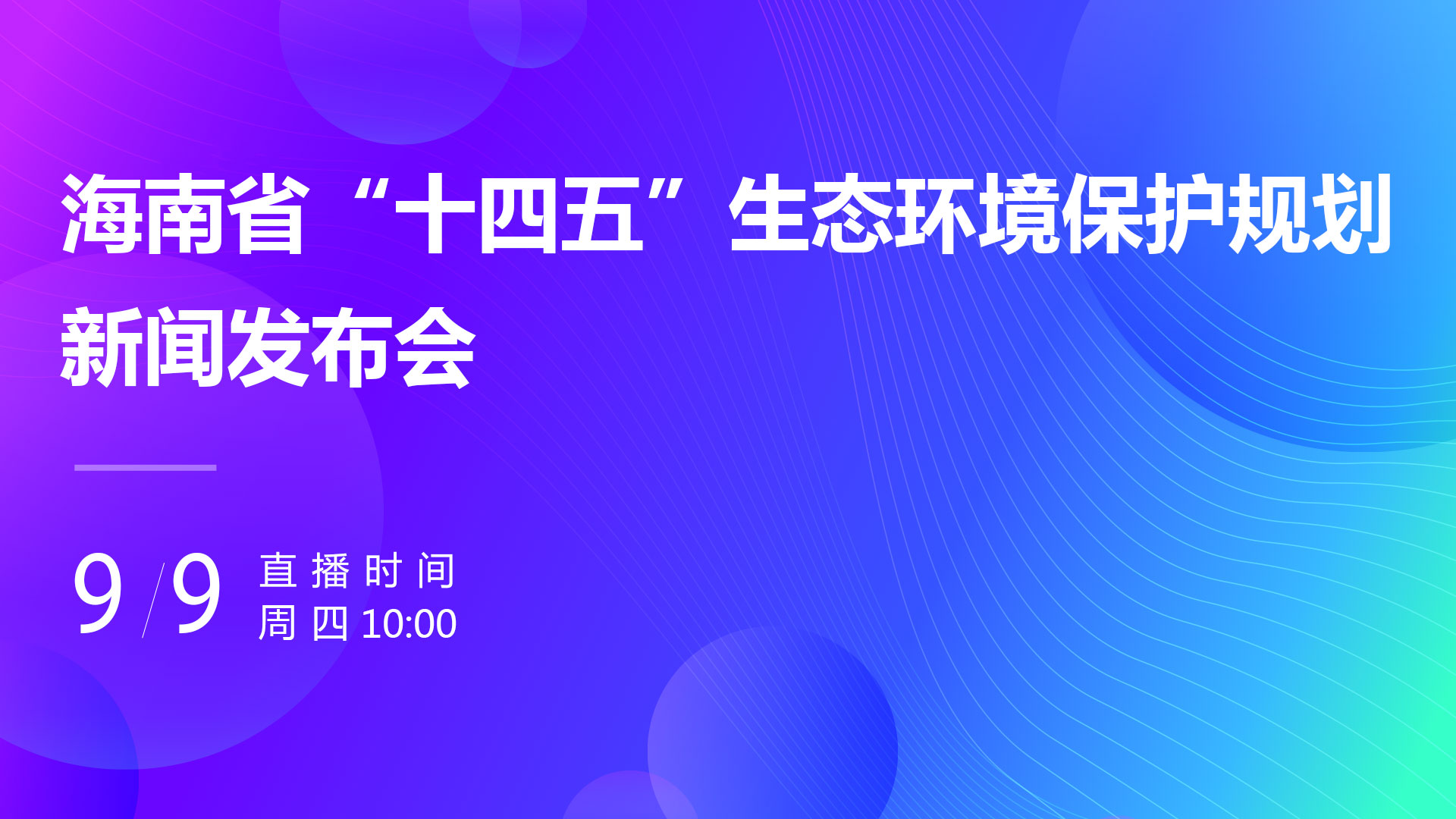 海南省“十四五”生态环境保护规划新闻发布会

9/9 直播时间
周四 10:00